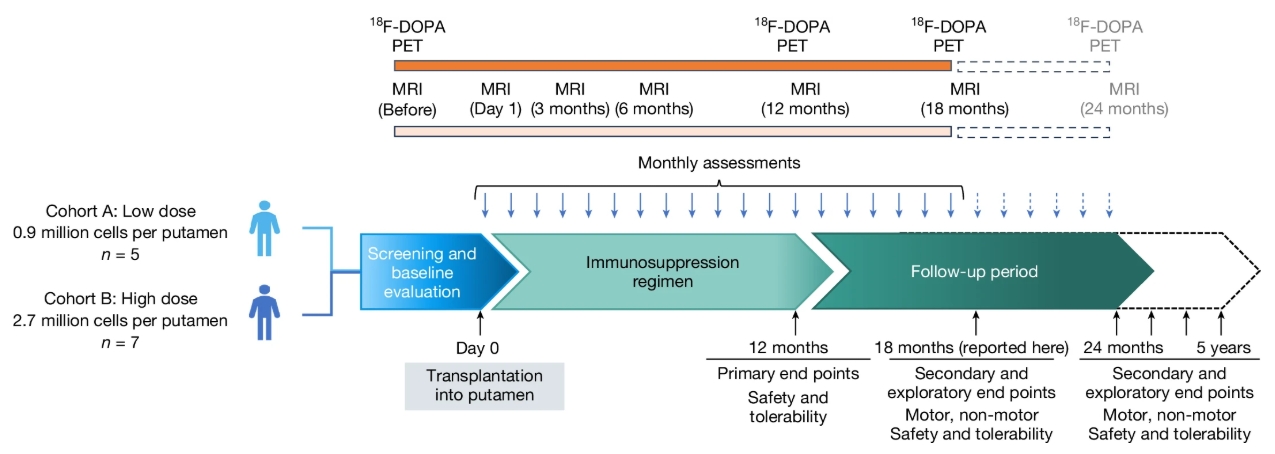 $^{18}$F-DOPA PET

$^{18}$F-DOPA PET

$^{18}$F-DOPA PET

$^{18}$F-DOPA PET

MRI (Before)

MRI (Day 1)

MRI (3 months)

MRI (6 months)

MRI (12 months)

MRI (18 months)

MRI (24 months)

Monthly assessments

Cohort A: Low dose
0.9 million cells per putamen
$n = 5$

Cohort B: High dose
2.7 million cells per putamen
$n = 7$

Screening and baseline evaluation

Immunosuppression regimen

Follow-up period

Day 0

Transplantation into putamen

12 months

Primary end points

Safety and tolerability

18 months (reported here)

Secondary and exploratory end points

Motor, non-motor

Safety and tolerability

24 months

5 years

Secondary and exploratory end points

Motor, non-motor

Safety and tolerability